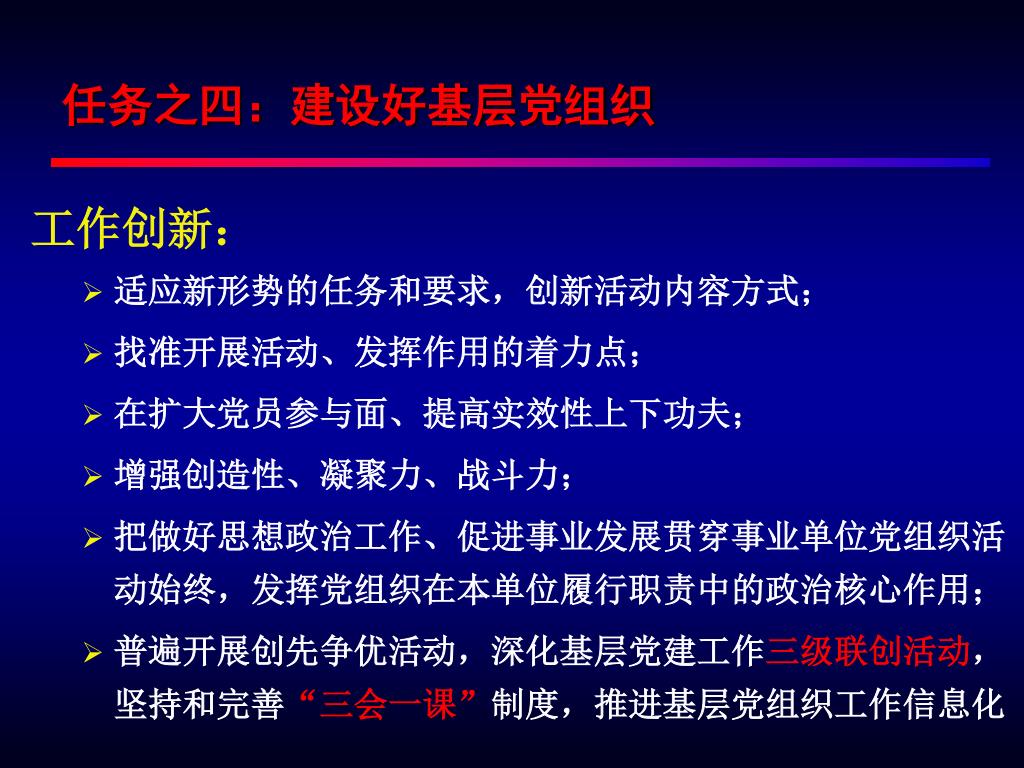 任务之四：建设好基层党组织

工作创新：

➢ 适应新形势的任务和要求，创新活动内容方式；

➢ 找准开展活动、发挥作用的着力点；

➢ 在扩大党员参与面、提高实效性上下功夫；

➢ 增强创造性、凝聚力、战斗力；

➢ 把做好思想政治工作、促进事业发展贯穿事业单位党组织活动始终，发挥党组织在本单位履行职责中的政治核心作用；

➢ 普遍开展创先争优活动，深化基层党建工作三级联创活动，坚持和完善“三会一课”制度，推进基层党组织工作信息化